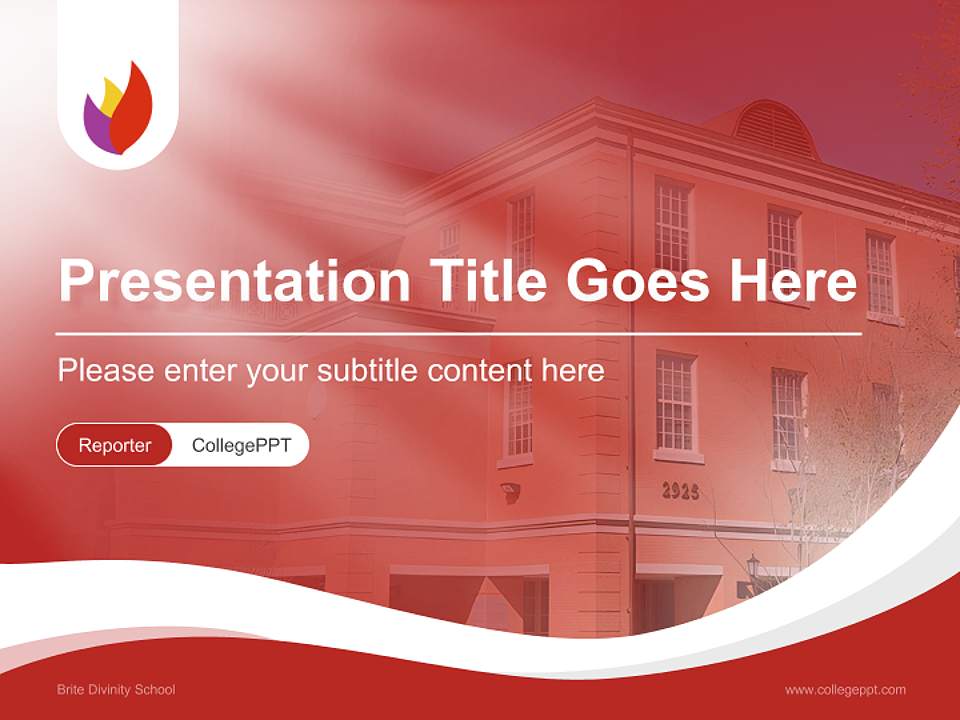 Presentation Title Goes Here

Please enter your subtitle content here

Reporter CollegePPT

2925

Brite Divinity School

www.collegeppt.com